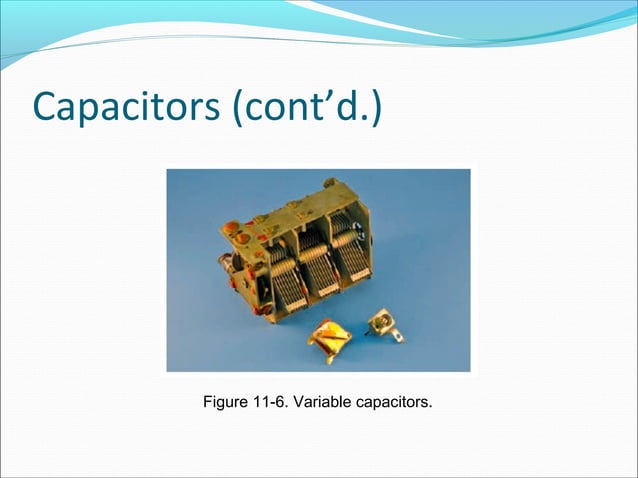 Capacitors (cont’d.)

Figure 11-6. Variable capacitors.